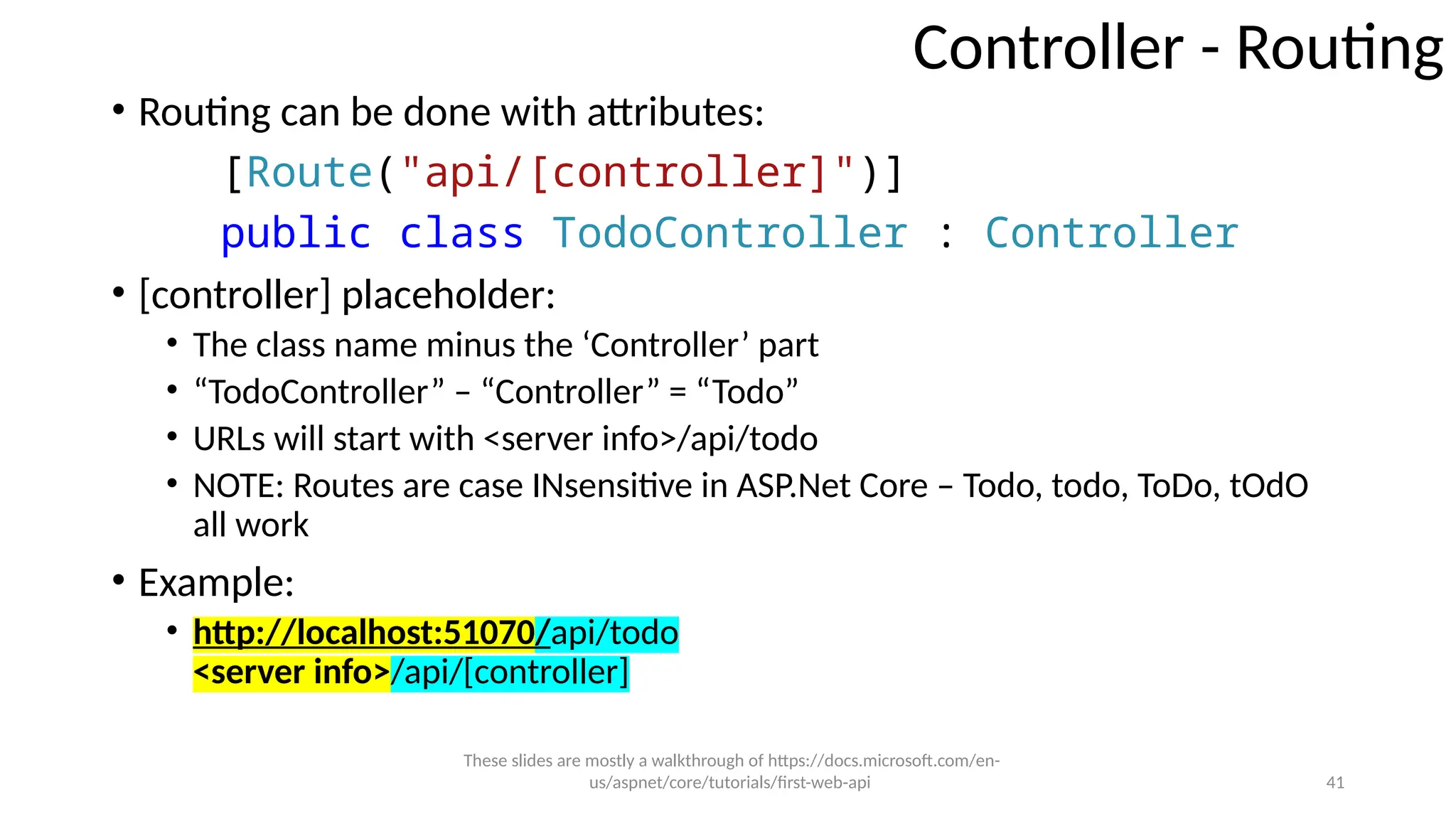 Controller - Routing

• Routing can be done with attributes:

[Route("api/[controller]")]
public class TodoController : Controller

• [controller] placeholder:
  • The class name minus the ‘Controller’ part
  • “TodoController” – “Controller” = “Todo”
  • URLs will start with <server info>/api/todo
  • NOTE: Routes are case INsensitive in ASP.Net Core – Todo, todo, ToDo, tOdO all work

• Example:
  • http://localhost:51070/api/todo
    <server info>/api/[controller]

These slides are mostly a walkthrough of https://docs.microsoft.com/en-us/aspnet/core/tutorials/first-web-api

41